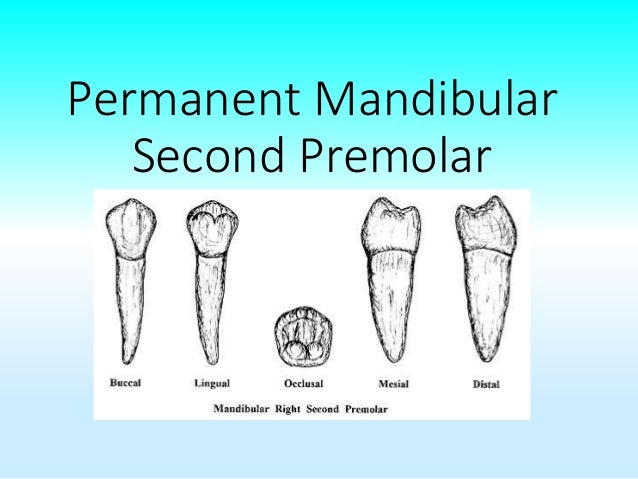 Permanent Mandibular Second Premolar

Buccal Lingual Occlusal Mesial Distal

Mandibular Right Second Premolar